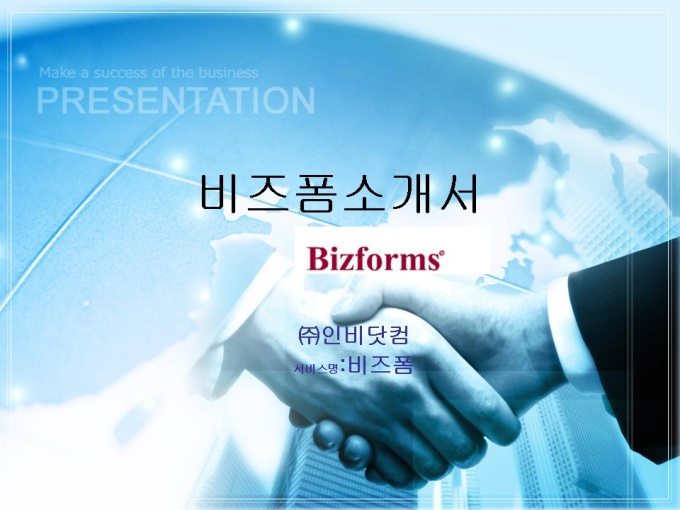 Make a success of the business
PRESENTATION

비즈폼소개서

Bizforms®

㈜인비닷컴
서비스명:비즈폼